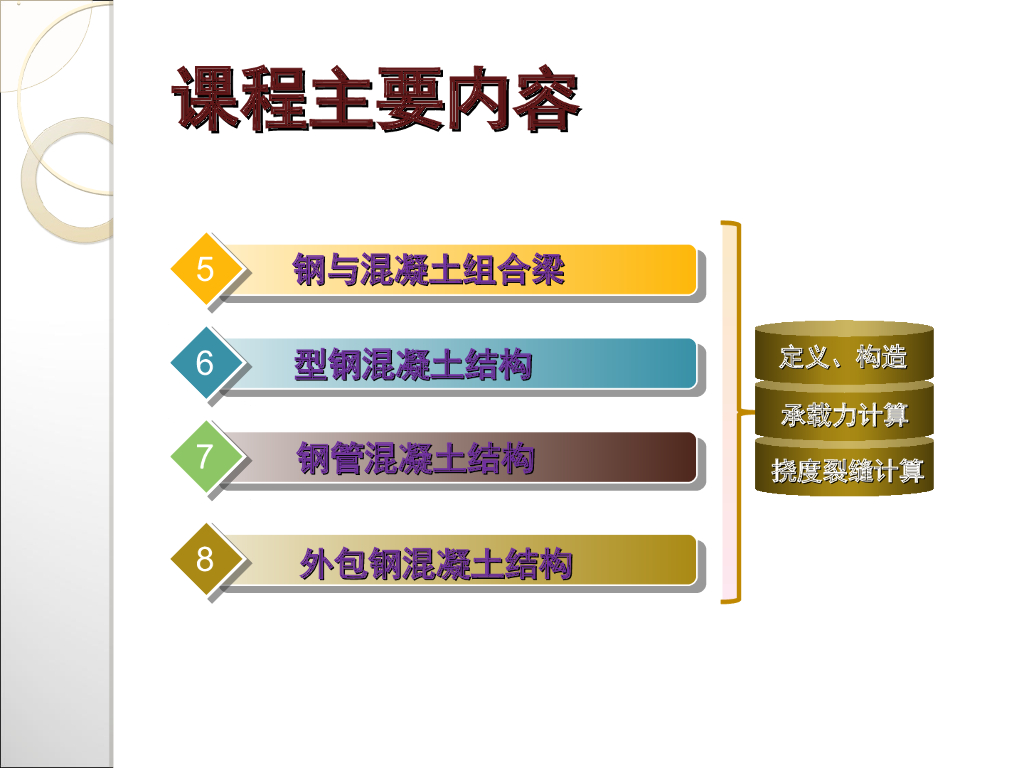 课程主要内容

5 钢与混凝土组合梁

6 型钢混凝土结构

7 钢管混凝土结构

8 外包钢混凝土结构

定义、构造

承载力计算

挠度裂缝计算